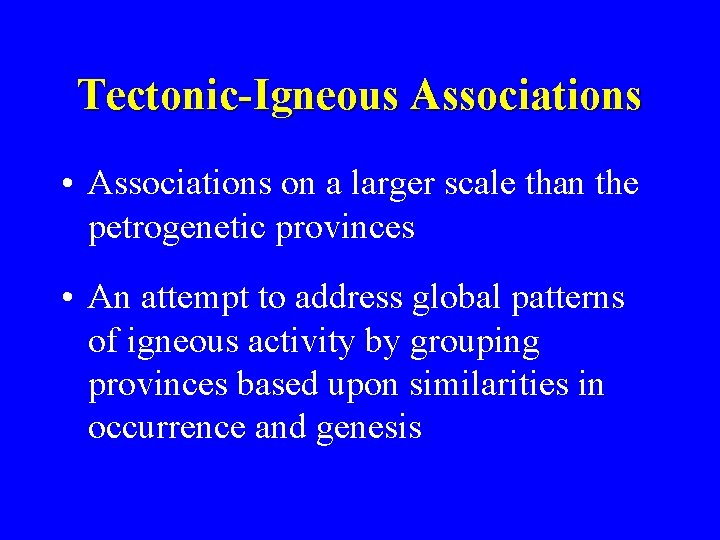 Tectonic-Igneous Associations

• Associations on a larger scale than the petrogenetic provinces

• An attempt to address global patterns of igneous activity by grouping provinces based upon similarities in occurrence and genesis